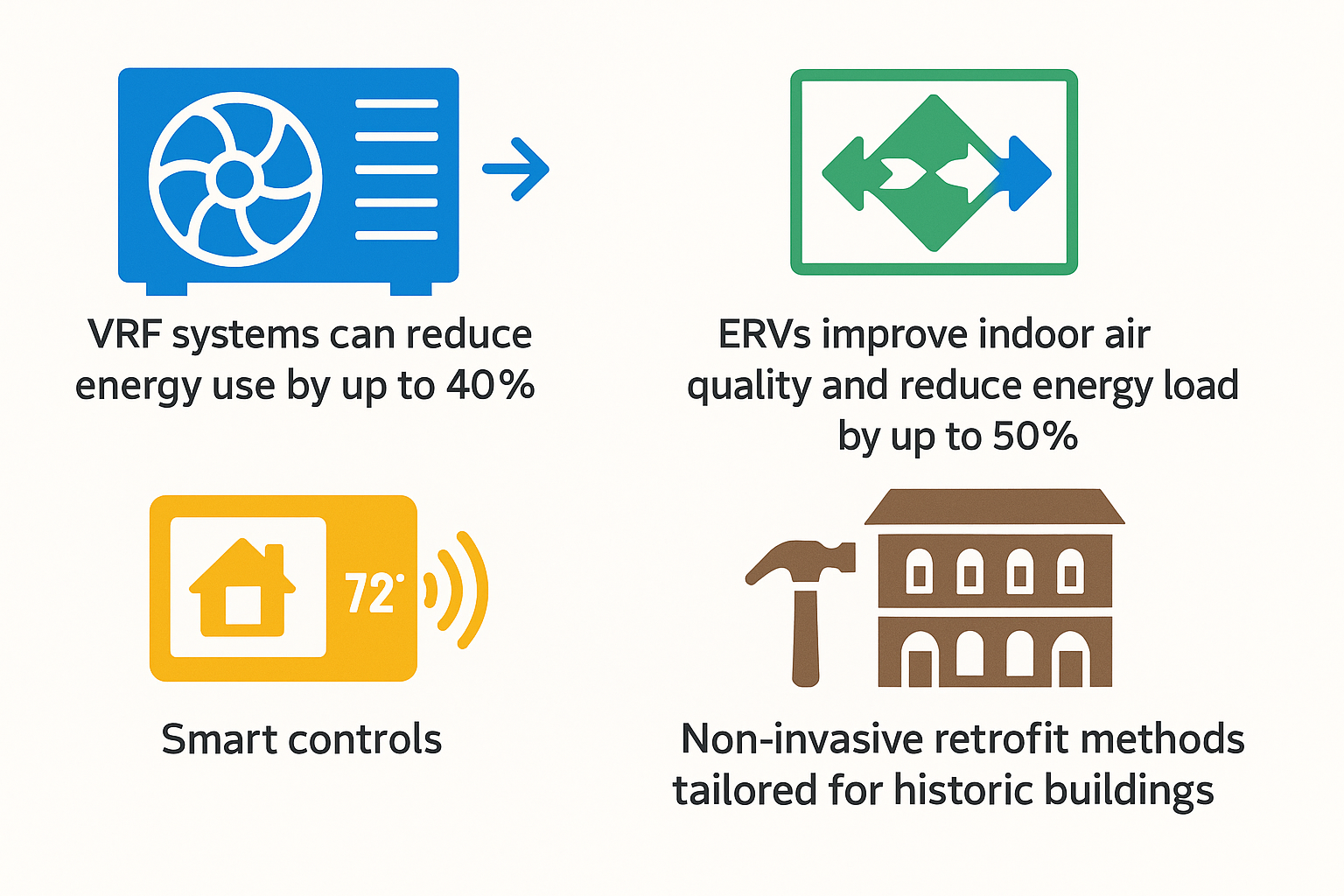 VRF systems can reduce energy use by up to 40%

ERVs improve indoor air quality and reduce energy load by up to 50%

72°

Smart controls

Non-invasive retrofit methods tailored for historic buildings